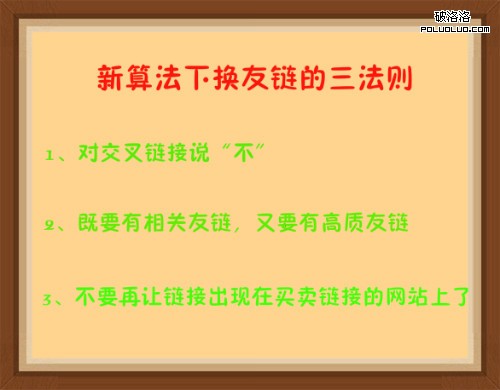 破洛洛
POLUOLUO.COM

新算法下换友链的三法则

1、对交叉链接说“不”

2、既要有相关友链，又要有高质友链

3、不要再让链接出现在买卖链接的网站上了